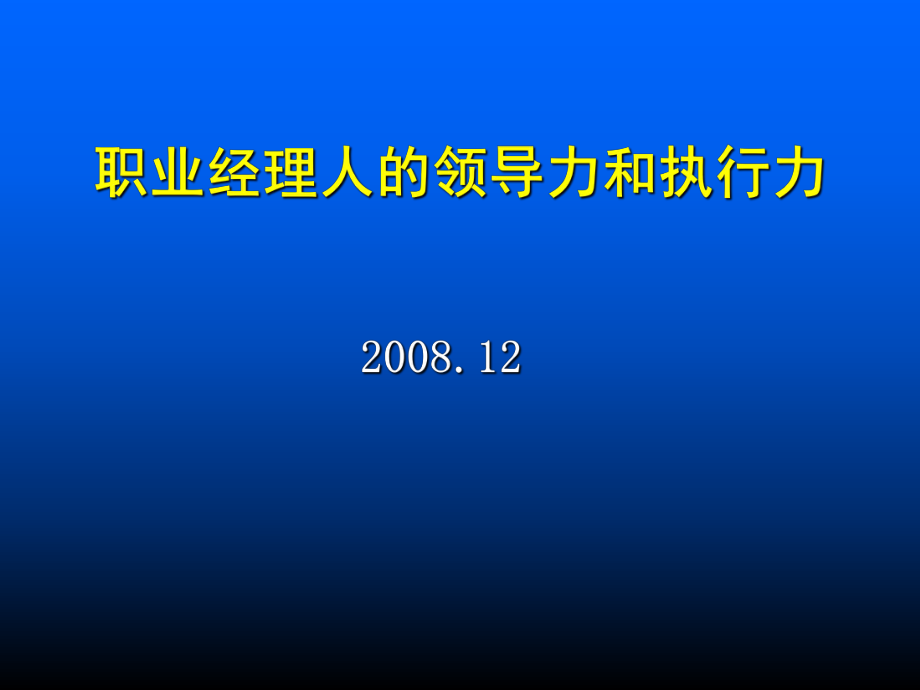 职业经理人的领导力和执行力

2008.12